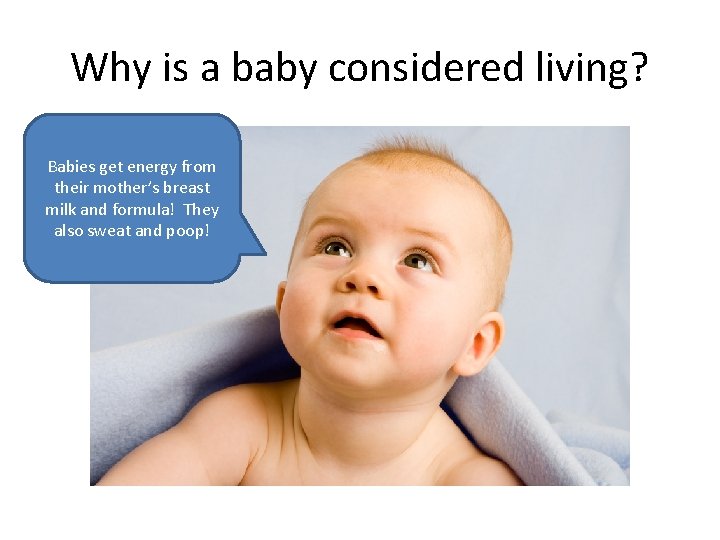 Why is a baby considered living?

Babies get energy from their mother's breast milk and formula! They also sweat and poop!